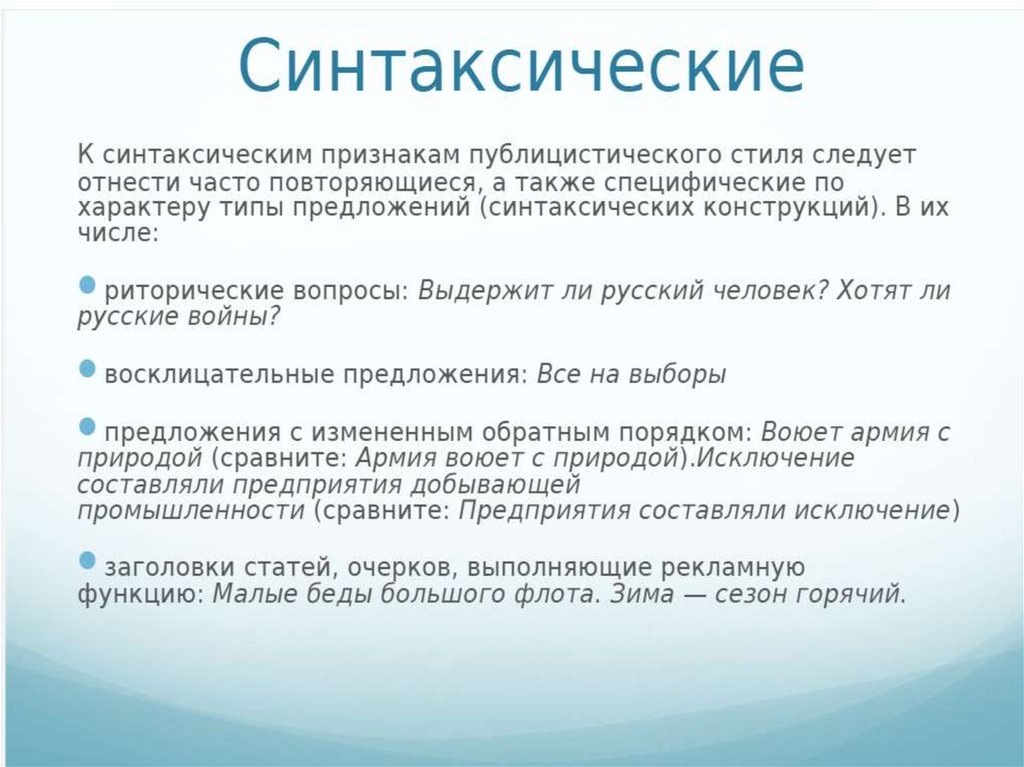 Синтаксические

К синтаксическим признакам публицистического стиля следует отнести часто повторяющиеся, а также специфические по характеру типы предложений (синтаксических конструкций). В их числе:

риторические вопросы: Выдержит ли русский человек? Хотят ли русские войны?

восклицательные предложения: Все на выборы

предложения с измененным обратным порядком: Воюет армия с природой (сравните: Армия воюет с природой).Исключение составляли предприятия добывающей промышленности (сравните: Предприятия составляли исключение)

заголовки статей, очерков, выполняющие рекламную функцию: Малые беды большого флота. Зима — сезон горячий.